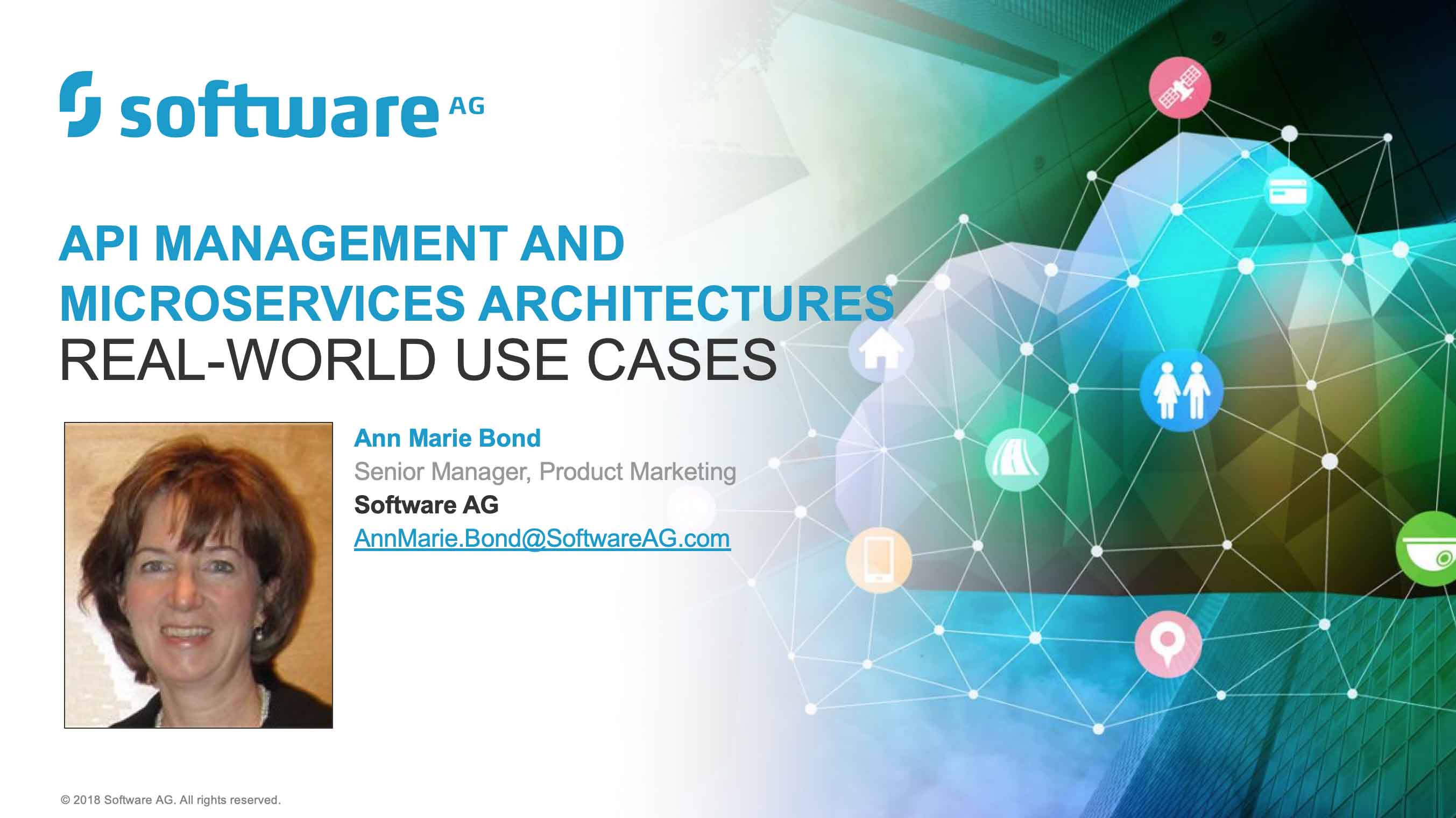 software AG

API MANAGEMENT AND MICROSERVICES ARCHITECTURES
REAL-WORLD USE CASES

Ann Marie Bond
Senior Manager, Product Marketing
Software AG
AnnMarie.Bond@SoftwareAG.com

© 2018 Software AG. All rights reserved.